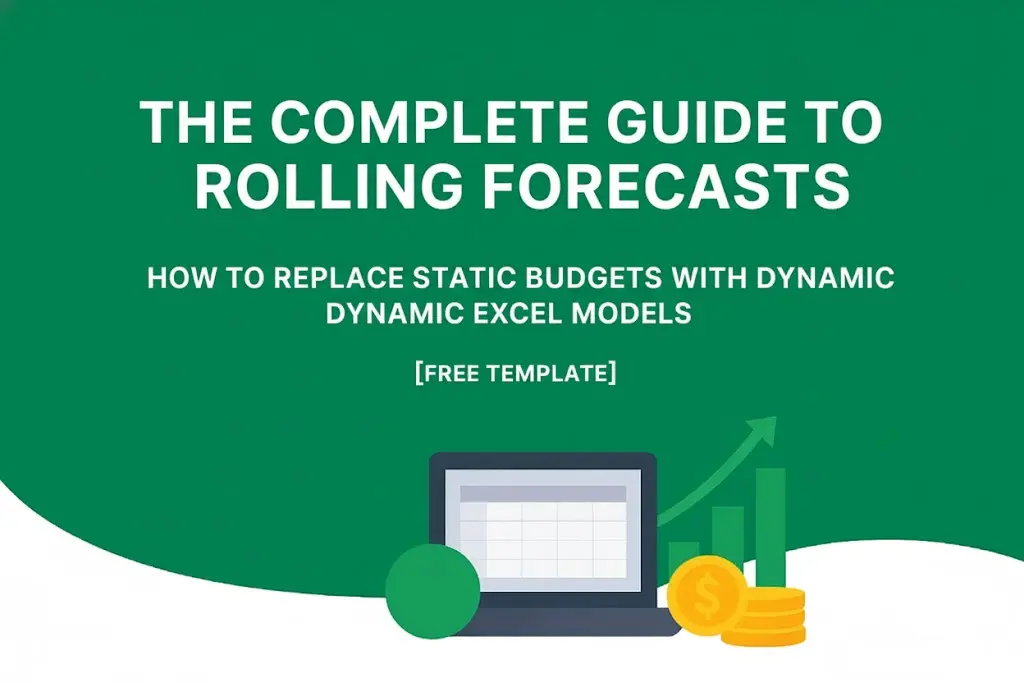 THE COMPLETE GUIDE TO ROLLING FORECASTS

HOW TO REPLACE STATIC BUDGETS WITH DYNAMIC DYNAMIC EXCEL MODELS

[FREE TEMPLATE]

$